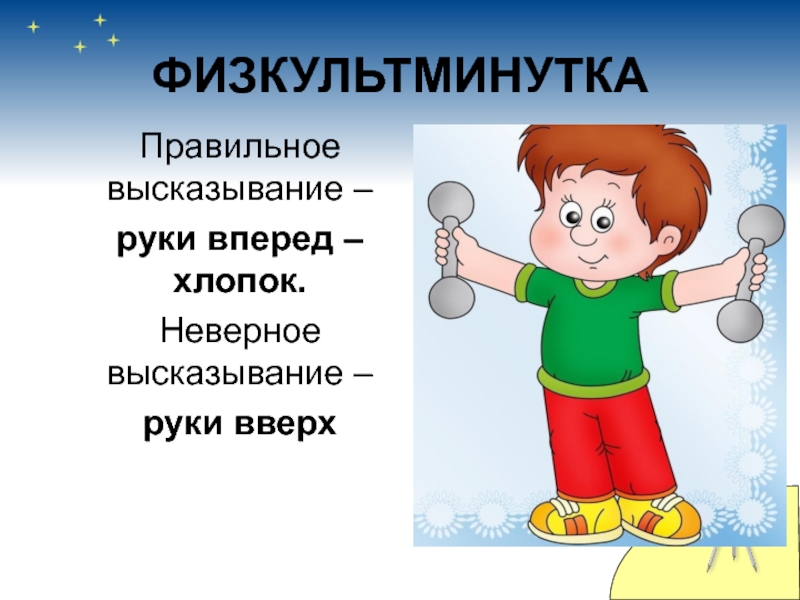 ФИЗКУЛЬТМИНУТКА

Правильное высказывание –

руки вперед – хлопок.

Неверное высказывание –

руки вверх